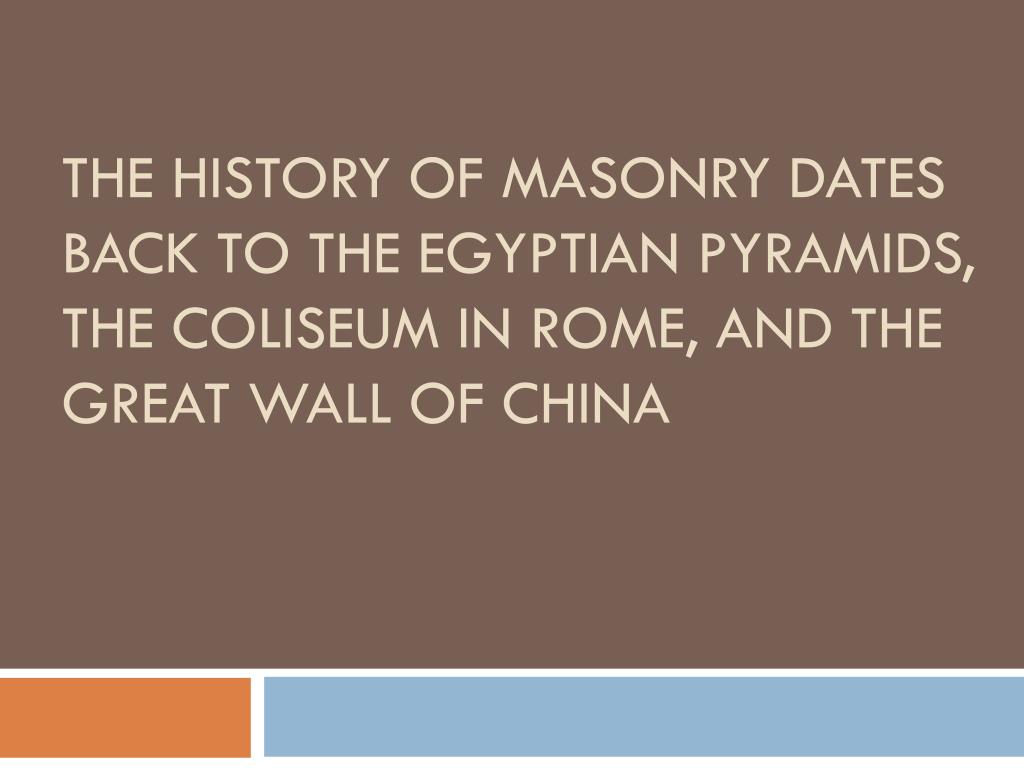 THE HISTORY OF MASONRY DATES BACK TO THE EGYPTIAN PYRAMIDS, THE COLISEUM IN ROME, AND THE GREAT WALL OF CHINA